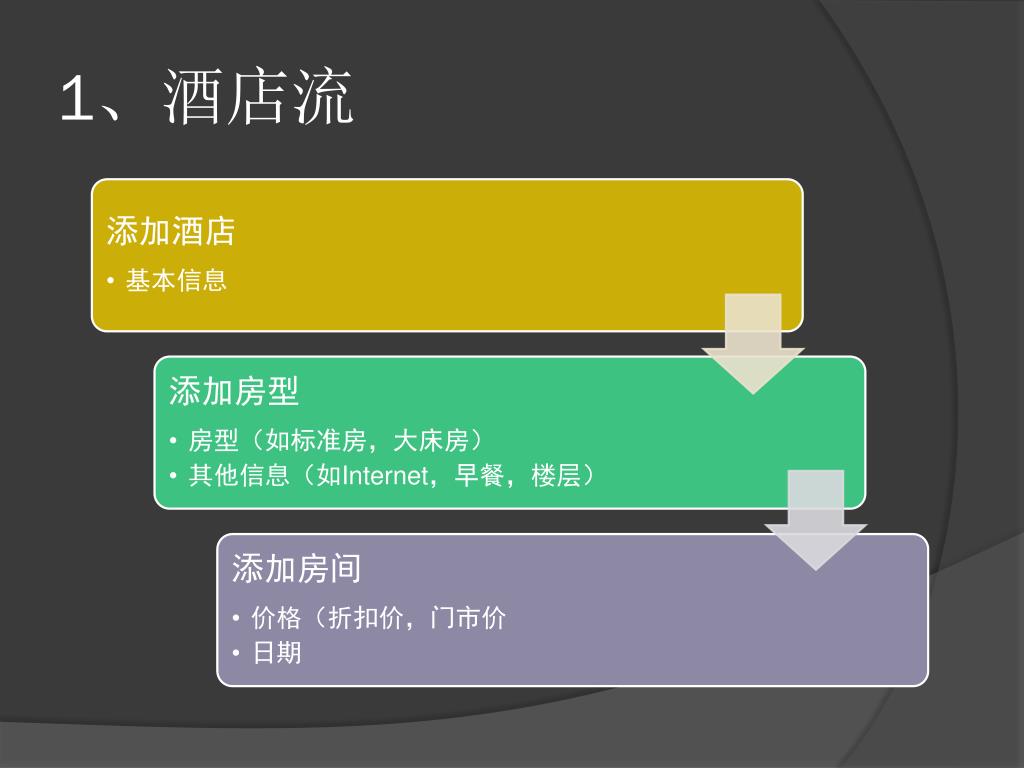 1、酒店流

添加酒店

• 基本信息

添加房型

• 房型（如标准房，大床房）
• 其他信息（如Internet，早餐，楼层）

添加房间

• 价格（折扣价，门市价
• 日期